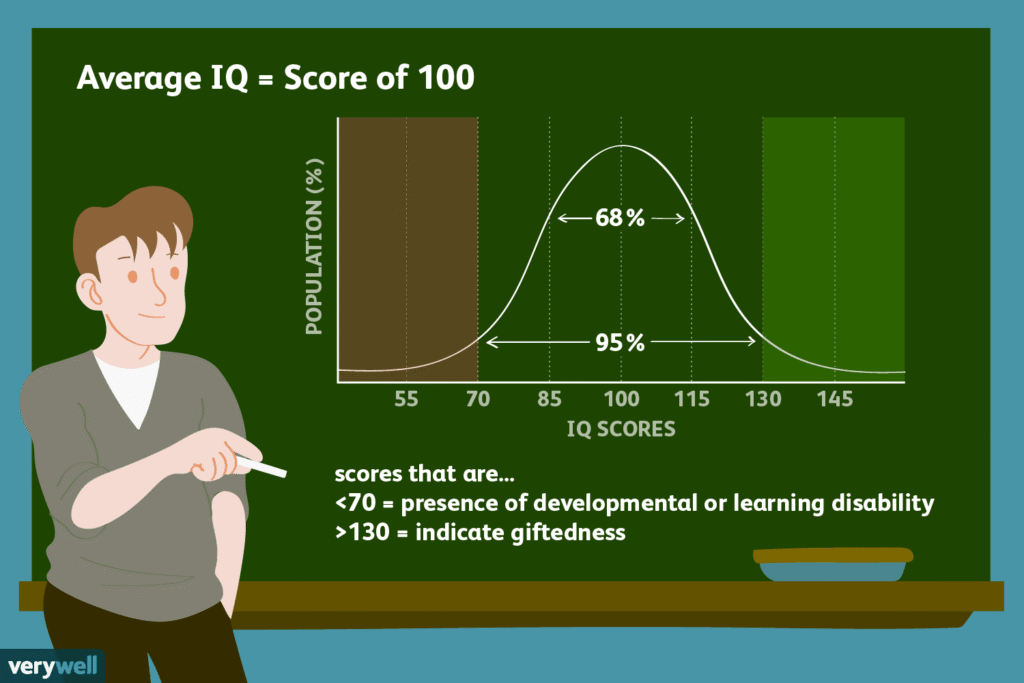 Average IQ = Score of 100

POPULATION (%)

68%

95%

55 70 85 100 115 130 145

IQ SCORES

scores that are...
<70 = presence of developmental or learning disability
>130 = indicate giftedness

verywell